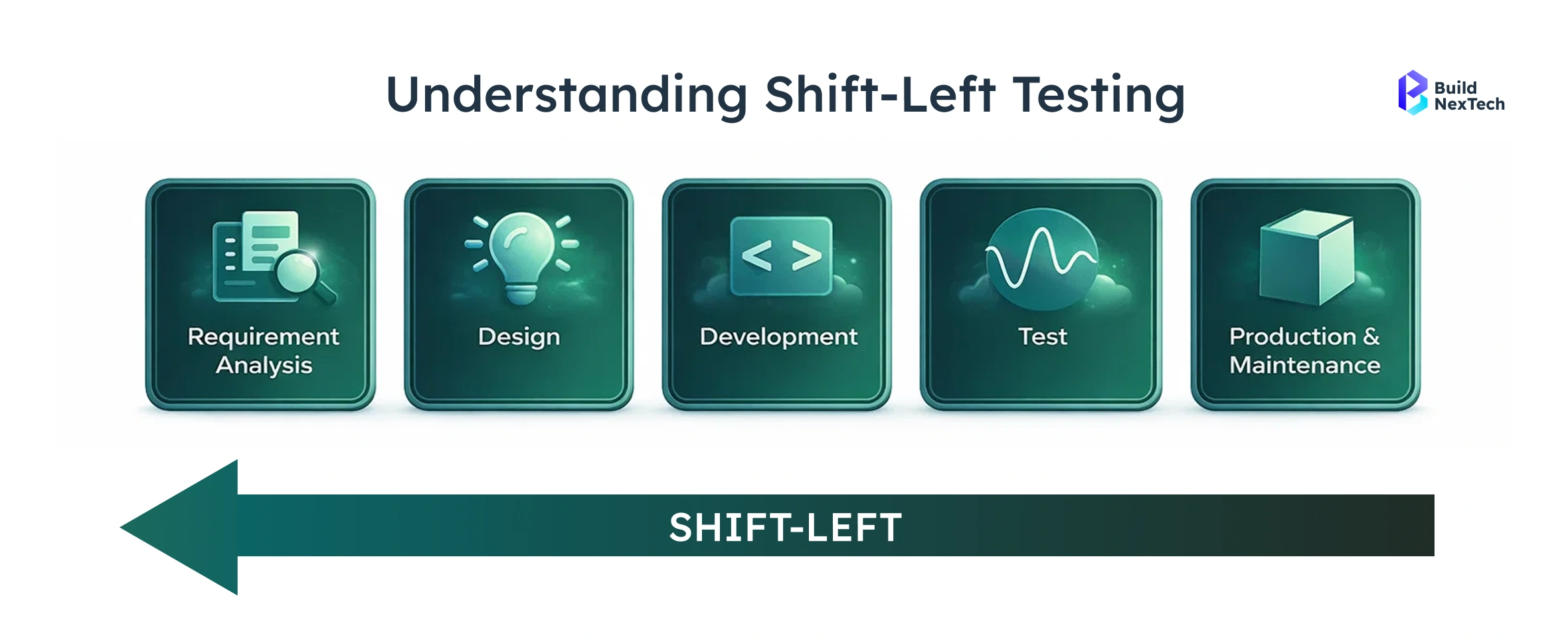 Understanding Shift-Left Testing

Build NexTech

Requirement Analysis

Design

< >

Development

Test

Production & Maintenance

SHIFT-LEFT